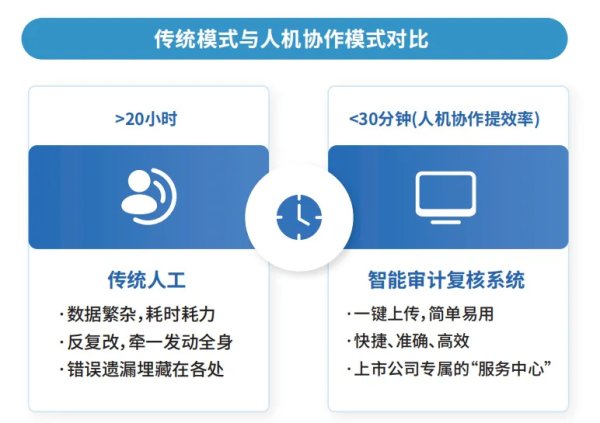 传统模式与人机协作模式对比

>20小时

传统人工

·数据繁杂，耗时耗力
·反复改，牵一发动全身
·错误遗漏埋藏在各处

<30分钟(人机协作提效率)

智能审计复核系统

·一键上传，简单易用
·快捷、准确、高效
·上市公司专属的“服务中心”